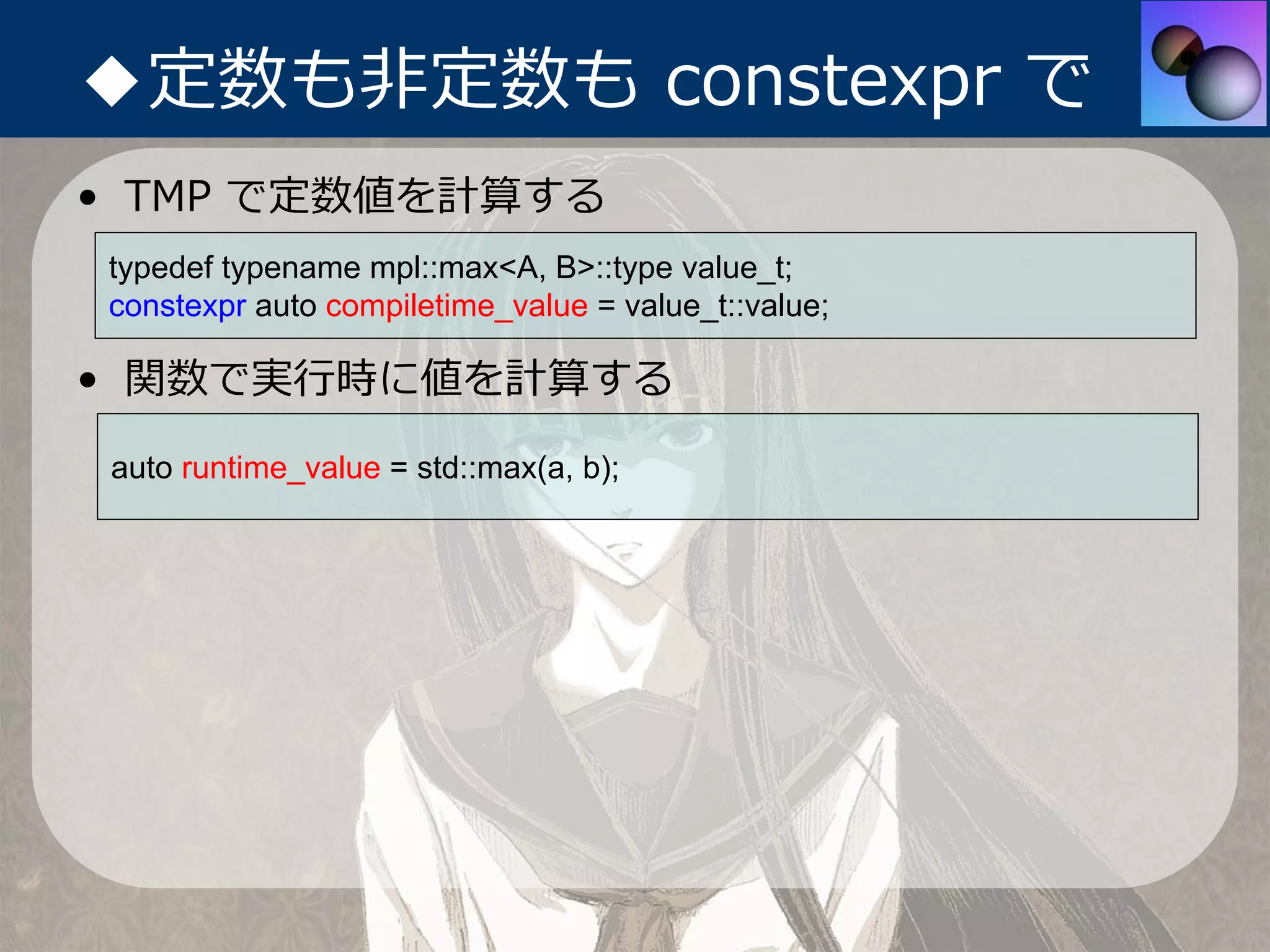 ◆定数も非定数も constexpr で

• TMP で定数値を計算する

typedef typename mpl::max<A, B>::type value_t;
constexpr auto compiletime_value = value_t::value;

• 関数で実行時に値を計算する

auto runtime_value = std::max(a, b);